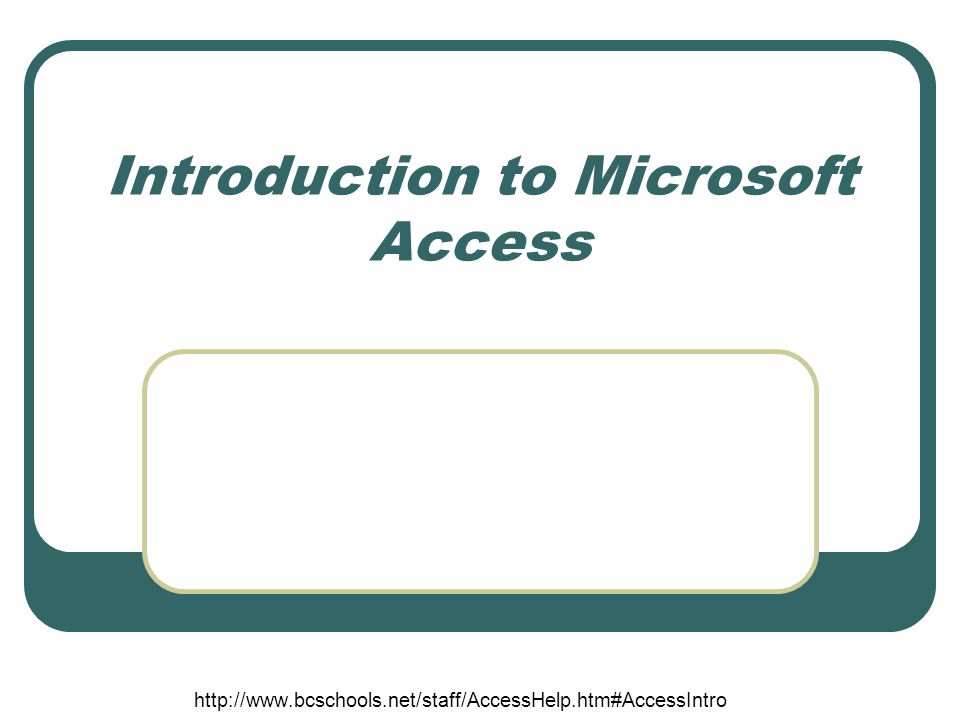 Introduction to Microsoft Access

http://www.bcschools.net/staff/AccessHelp.htm#AccessIntro